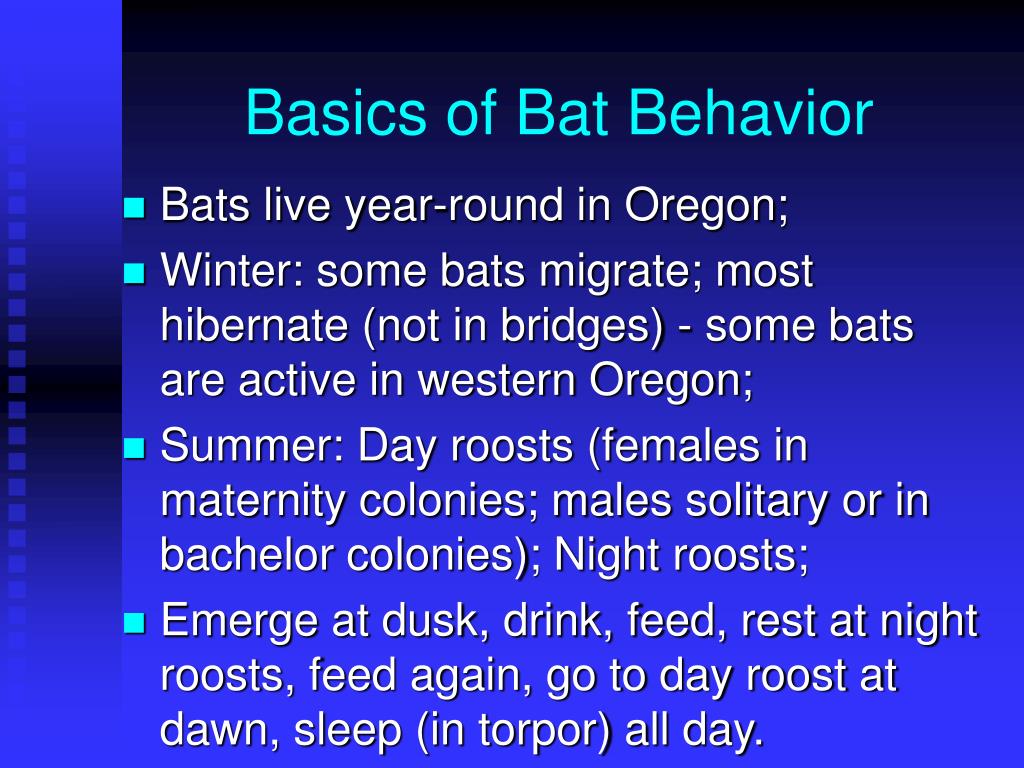 Basics of Bat Behavior

- Bats live year-round in Oregon;
- Winter: some bats migrate; most hibernate (not in bridges) - some bats are active in western Oregon;
- Summer: Day roosts (females in maternity colonies; males solitary or in bachelor colonies); Night roosts;
- Emerge at dusk, drink, feed, rest at night roosts, feed again, go to day roost at dawn, sleep (in torpor) all day.